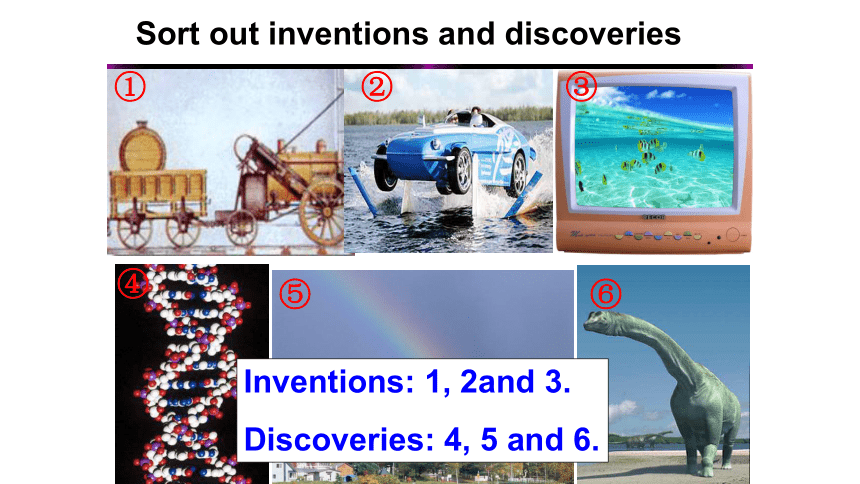 Sort out inventions and discoveries

①

②

③

④

⑤

⑥

Inventions: 1, 2and 3.

Discoveries: 4, 5 and 6.